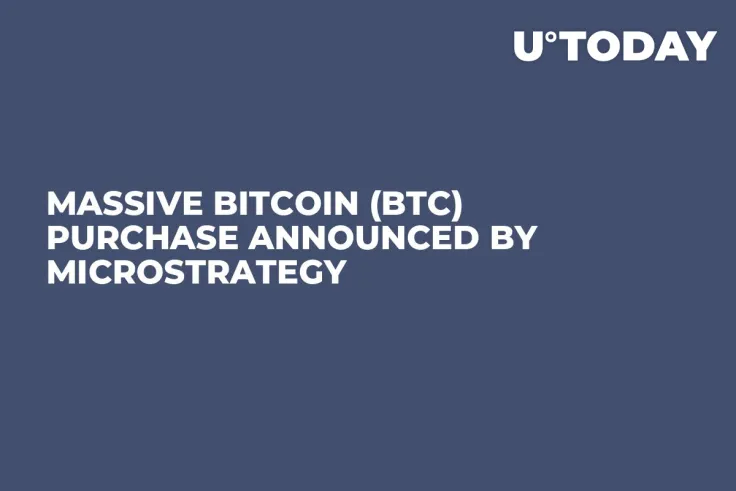 U°TODAY

MASSIVE BITCOIN (BTC) PURCHASE ANNOUNCED BY MICROSTRATEGY